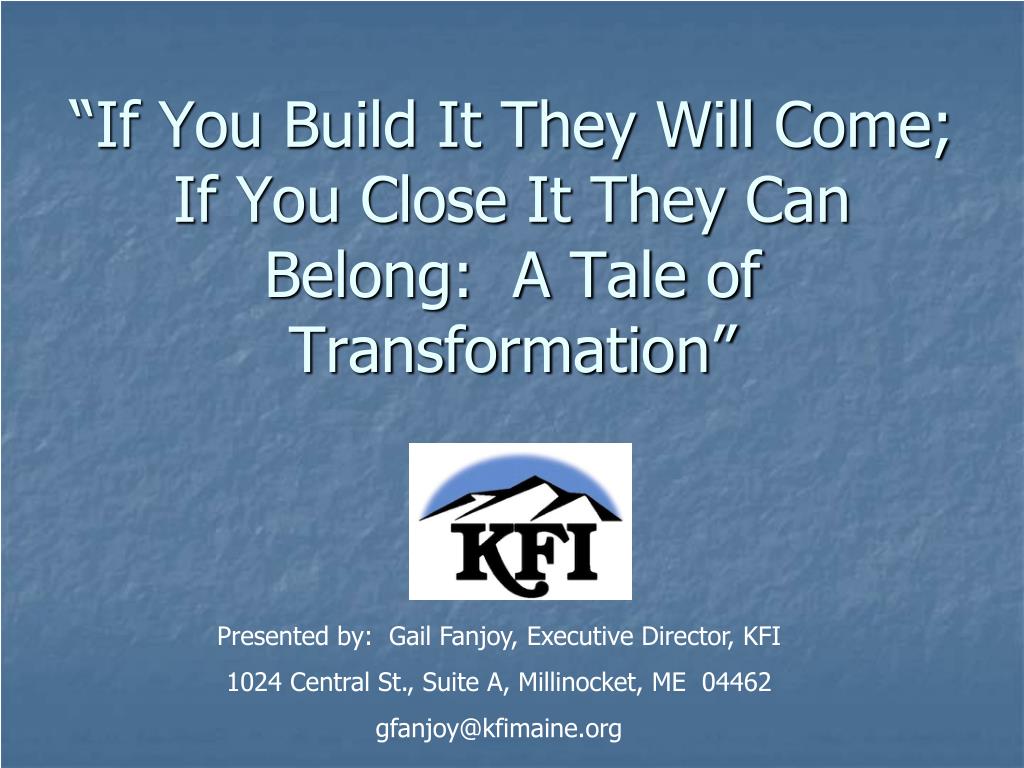 “If You Build It They Will Come; If You Close It They Can Belong:  A Tale of Transformation”

KFI

Presented by:  Gail Fanjoy, Executive Director, KFI

1024 Central St., Suite A, Millinocket, ME  04462

gfanjoy@kfimaine.org